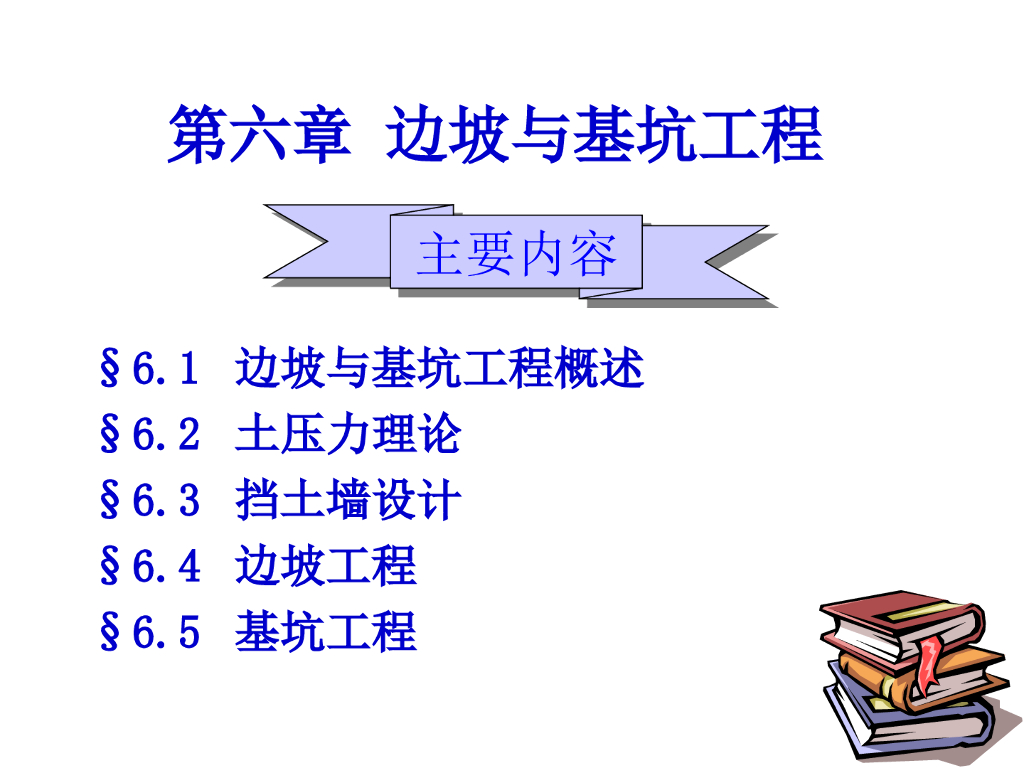 第六章 边坡与基坑工程

主要内容

§6.1 边坡与基坑工程概述
§6.2 土压力理论
§6.3 挡土墙设计
§6.4 边坡工程
§6.5 基坑工程